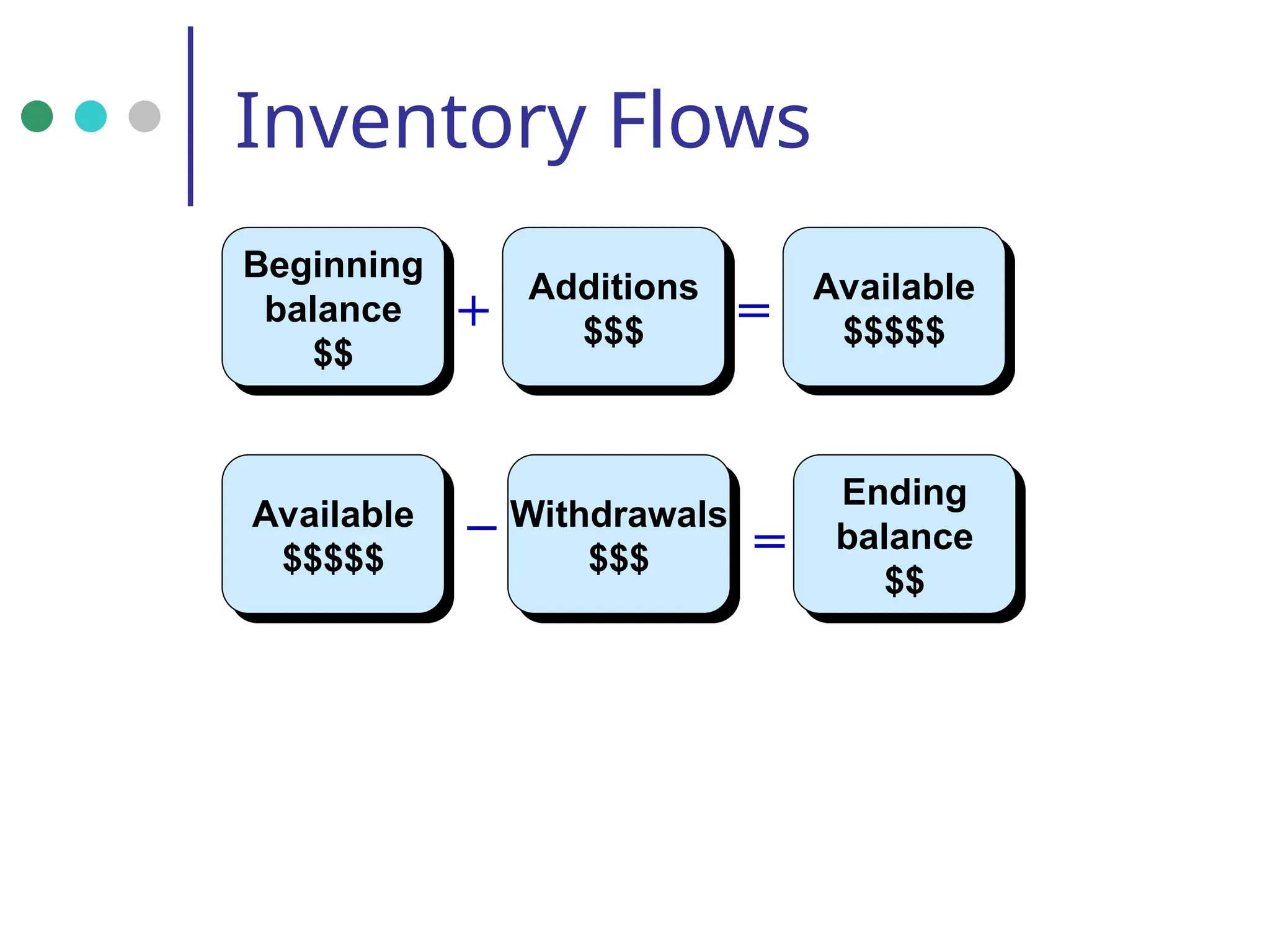 Inventory Flows

Beginning balance \$\$ + Additions \$\$\$ = Available \$\$\$\$\$

Available \$\$\$\$\$ − Withdrawals \$\$\$ = Ending balance \$\$